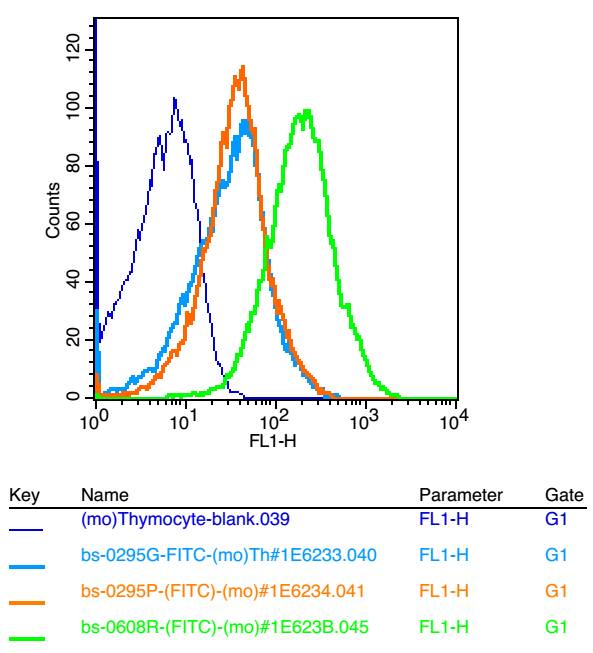 Counts

0
20
40
60
80
100
120

$10^0$ $10^1$ $10^2$ $10^3$ $10^4$

FL1-H

| Key | Name | Parameter | Gate |
|---|---|---|---|
| | (mo)Thymocyte-blank.039 | FL1-H | G1 |
| | bs-0295G-FITC-(mo)Th#1E6233.040 | FL1-H | G1 |
| | bs-0295P-(FITC)-(mo)#1E6234.041 | FL1-H | G1 |
| | bs-0608R-(FITC)-(mo)#1E623B.045 | FL1-H | G1 |